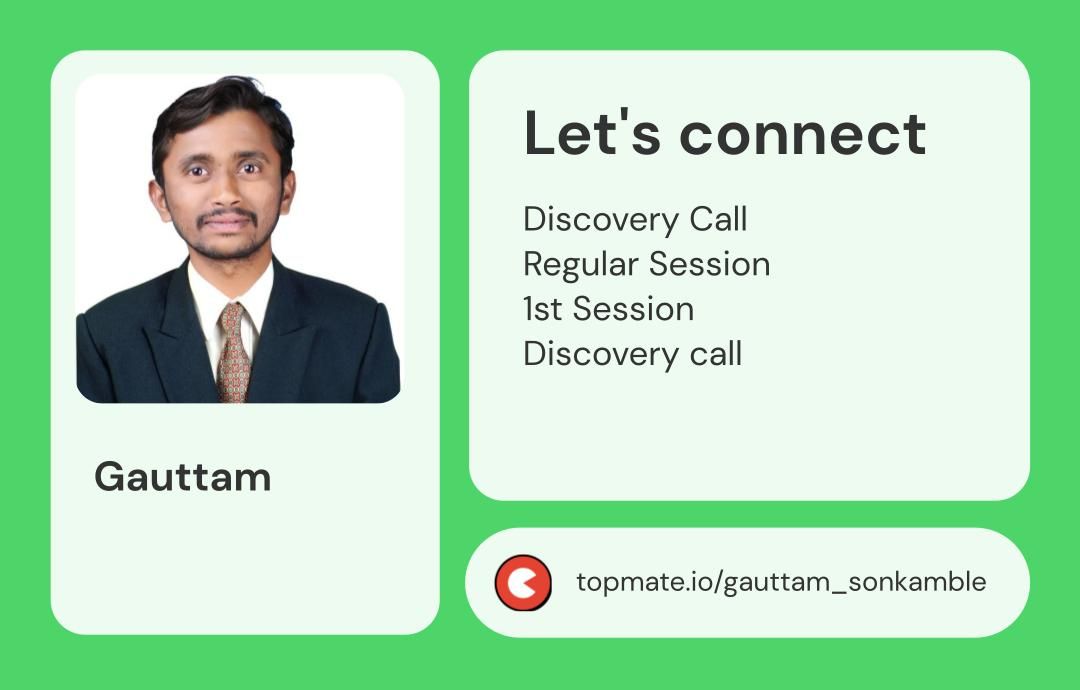 Gauttam

Let's connect

Discovery Call
Regular Session
1st Session
Discovery call

topmate.io/gauttam_sonkamble